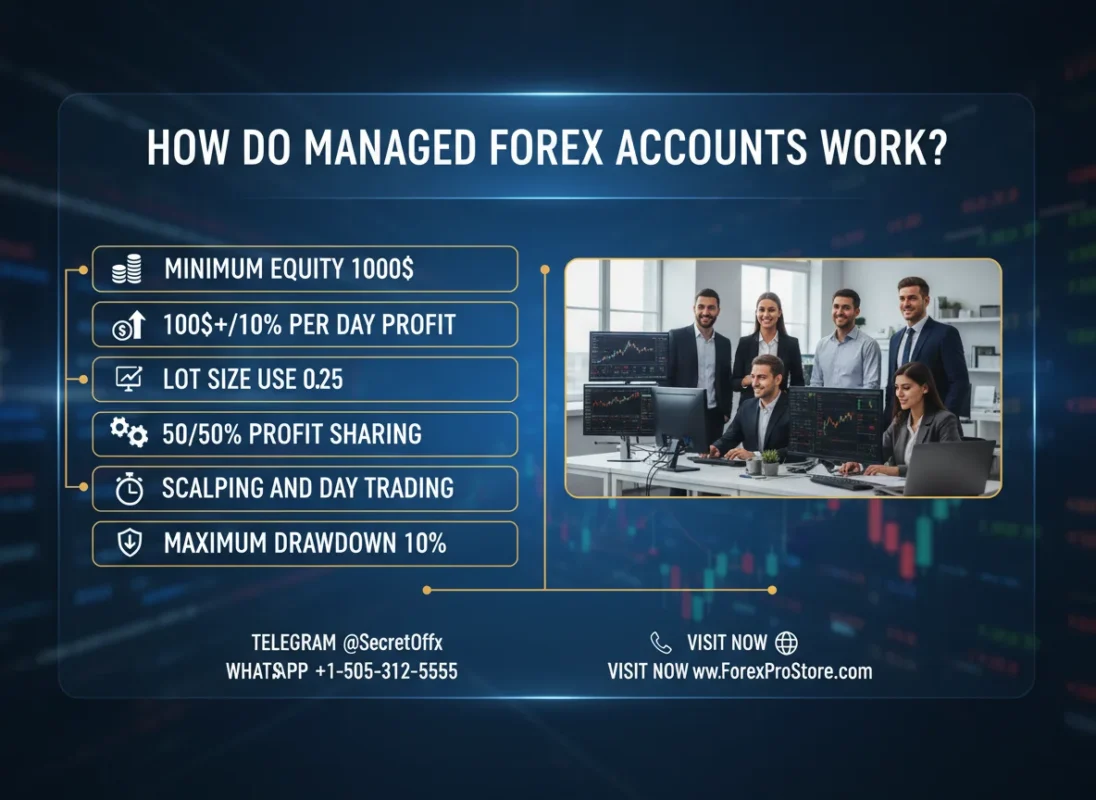 HOW DO MANAGED FOREX ACCOUNTS WORK?

MINIMUM EQUITY 1000$

100$+/10% PER DAY PROFIT

LOT SIZE USE 0.25

50/50% PROFIT SHARING

SCALPING AND DAY TRADING

MAXIMUM DRAWDOWN 10%

TELEGRAM @SecretOffx
WHATSAPP +1-505-312-5555

VISIT NOW
VISIT NOW www.ForexProStore.com